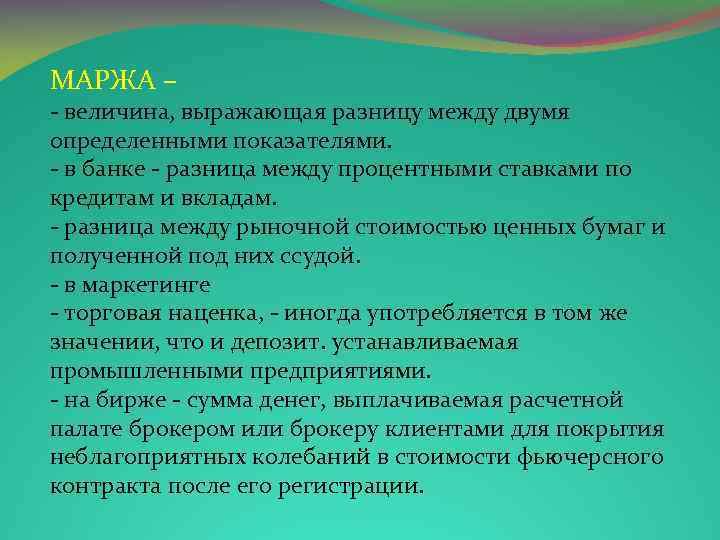 МАРЖА –
- величина, выражающая разницу между двумя определенными показателями.
- в банке - разница между процентными ставками по кредитам и вкладам.
- разница между рыночной стоимостью ценных бумаг и полученной под них ссудой.
- в маркетинге
- торговая наценка, - иногда употребляется в том же значении, что и депозит. устанавливаемая промышленными предприятиями.
- на бирже - сумма денег, выплачиваемая расчетной палате брокером или брокеру клиентами для покрытия неблагоприятных колебаний в стоимости фьючерсного контракта после его регистрации.